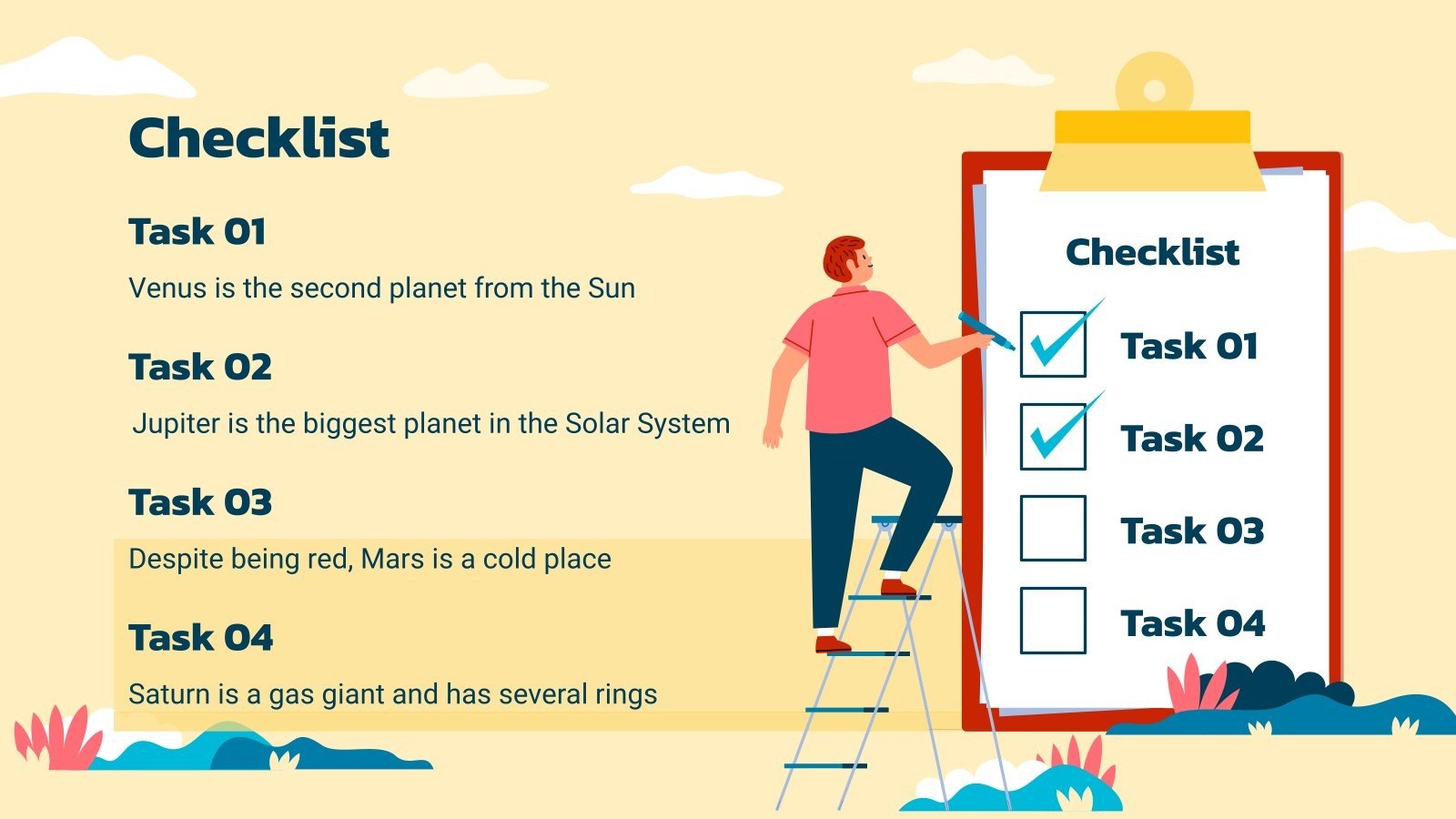 Checklist

Task 01

Venus is the second planet from the Sun

Task 02

Jupiter is the biggest planet in the Solar System

Task 03

Despite being red, Mars is a cold place

Task 04

Saturn is a gas giant and has several rings

Checklist

Task 01

Task 02

Task 03

Task 04